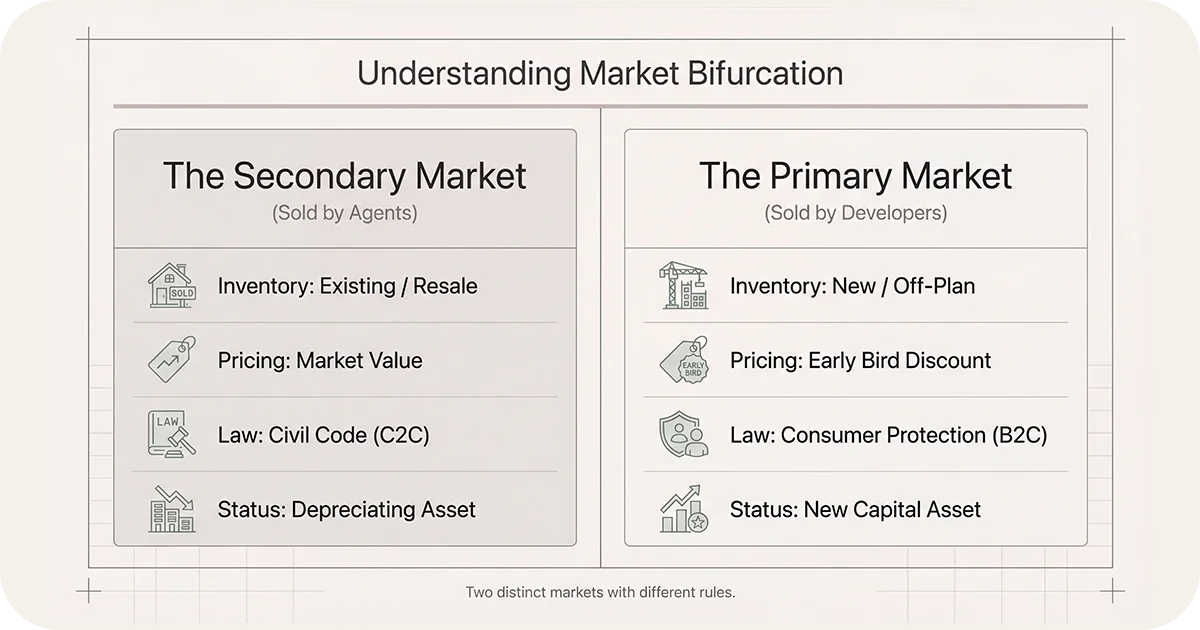 Understanding Market Bifurcation

The Secondary Market
(Sold by Agents)

SOLD
Inventory: Existing / Resale

Pricing: Market Value

LAW
Law: Civil Code (C2C)

Status: Depreciating Asset

The Primary Market
(Sold by Developers)

Inventory: New / Off-Plan

EARLY BIRD
Pricing: Early Bird Discount

Law: Consumer Protection (B2C)

Status: New Capital Asset

Two distinct markets with different rules.